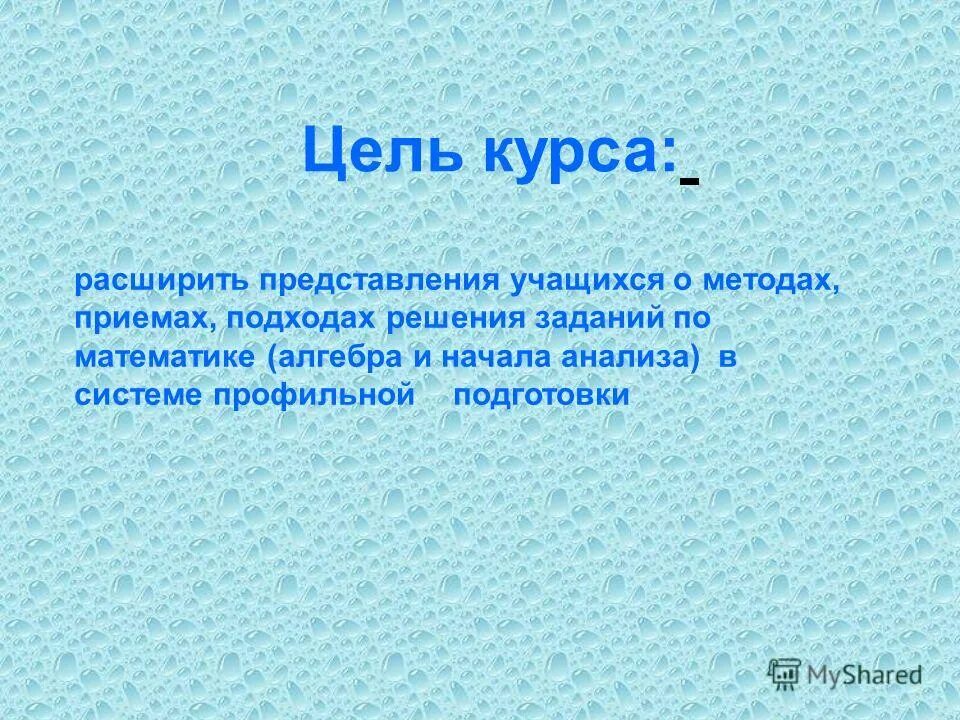 Цель курса:

расширить представления учащихся о методах, приемах, подходах решения заданий по математике (алгебра и начала анализа) в системе профильной подготовки

MyShared